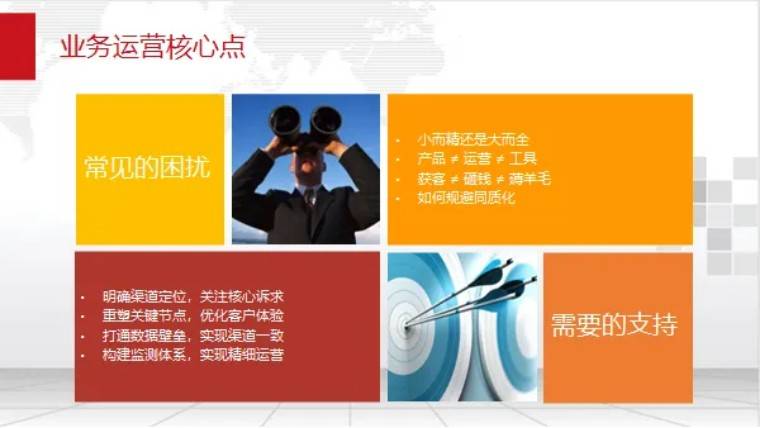 业务运营核心点

常见的困扰

- 小而精还是大而全
- 产品 ≠ 运营 ≠ 工具
- 获客 ≠ 砸钱 ≠ 薅羊毛
- 如何规避同质化

- 明确渠道定位，关注核心诉求
- 重塑关键节点，优化客户体验
- 打通数据壁垒，实现渠道一致
- 构建监测体系，实现精细运营

需要的支持